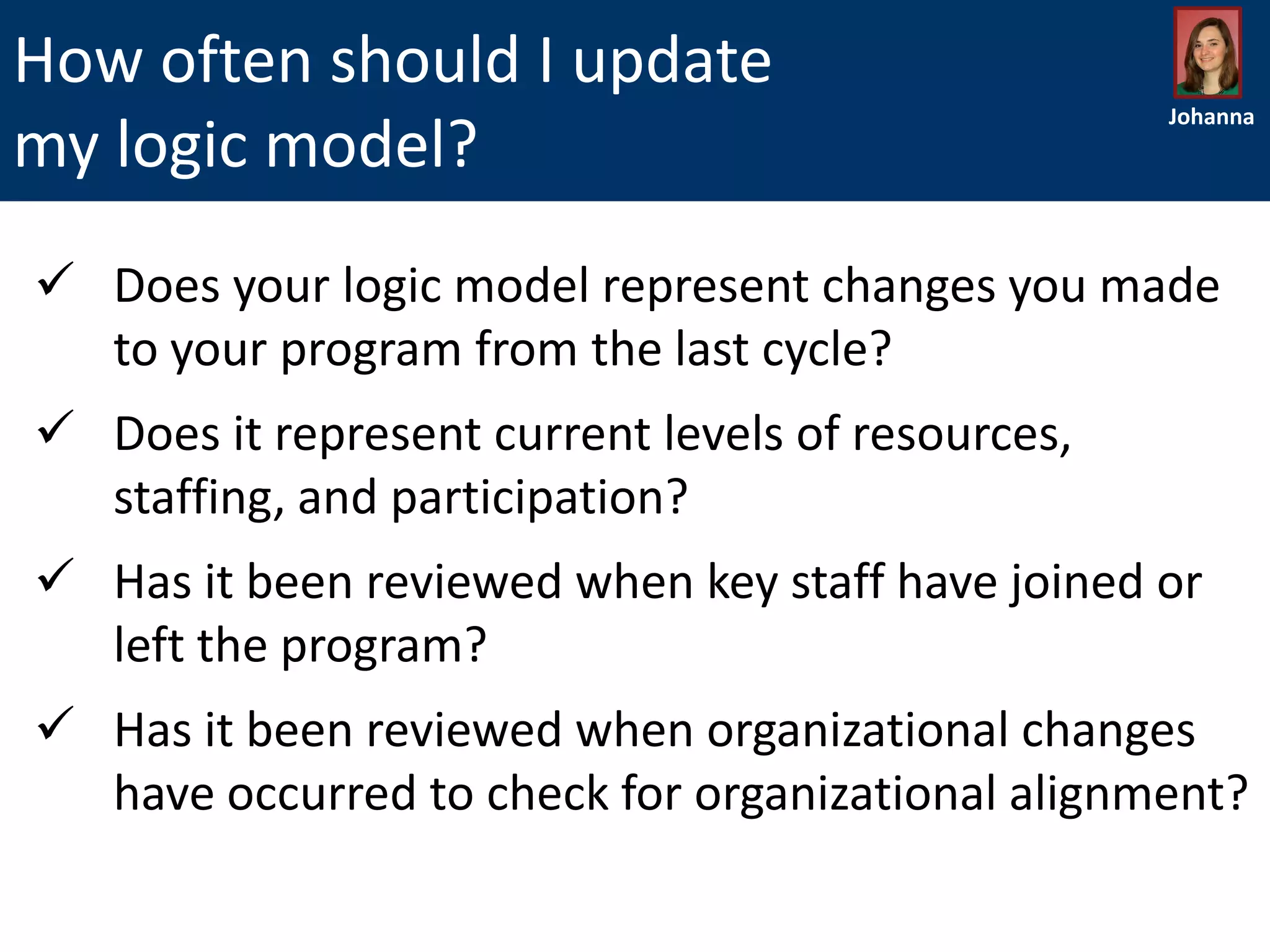 How often should I update my logic model?

Johanna

✓ Does your logic model represent changes you made to your program from the last cycle?

✓ Does it represent current levels of resources, staffing, and participation?

✓ Has it been reviewed when key staff have joined or left the program?

✓ Has it been reviewed when organizational changes have occurred to check for organizational alignment?